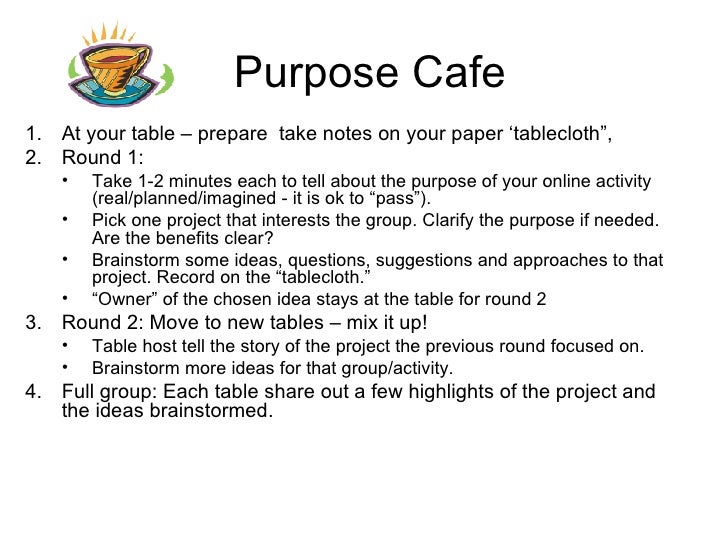 Purpose Cafe

1. At your table – prepare take notes on your paper ‘tablecloth”,
2. Round 1:
 • Take 1-2 minutes each to tell about the purpose of your online activity (real/planned/imagined - it is ok to “pass”).
 • Pick one project that interests the group. Clarify the purpose if needed. Are the benefits clear?
 • Brainstorm some ideas, questions, suggestions and approaches to that project. Record on the “tablecloth.”
 • “Owner” of the chosen idea stays at the table for round 2
3. Round 2: Move to new tables – mix it up!
 • Table host tell the story of the project the previous round focused on.
 • Brainstorm more ideas for that group/activity.
4. Full group: Each table share out a few highlights of the project and the ideas brainstormed.